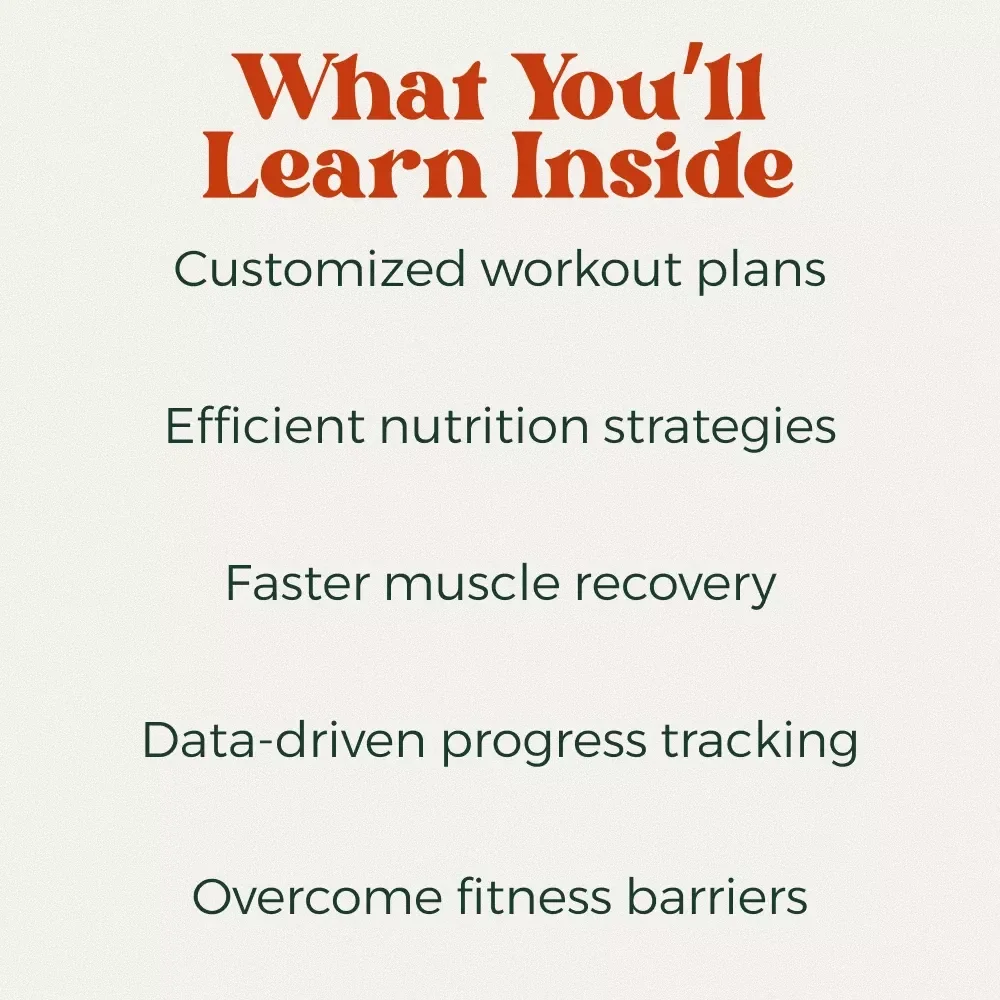 What You'll Learn Inside

Customized workout plans

Efficient nutrition strategies

Faster muscle recovery

Data-driven progress tracking

Overcome fitness barriers